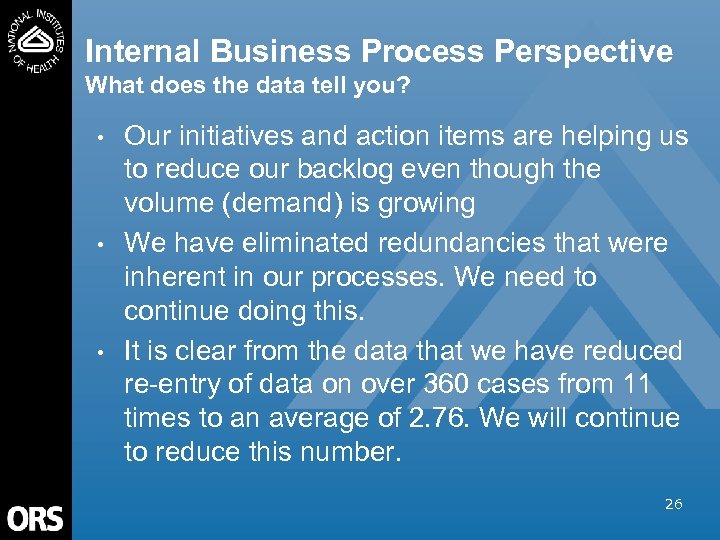 NATIONAL INSTITUTES OF HEALTH

Internal Business Process Perspective
What does the data tell you?

• Our initiatives and action items are helping us to reduce our backlog even though the volume (demand) is growing

• We have eliminated redundancies that were inherent in our processes. We need to continue doing this.

• It is clear from the data that we have reduced re-entry of data on over 360 cases from 11 times to an average of 2.76. We will continue to reduce this number.

ORS

26